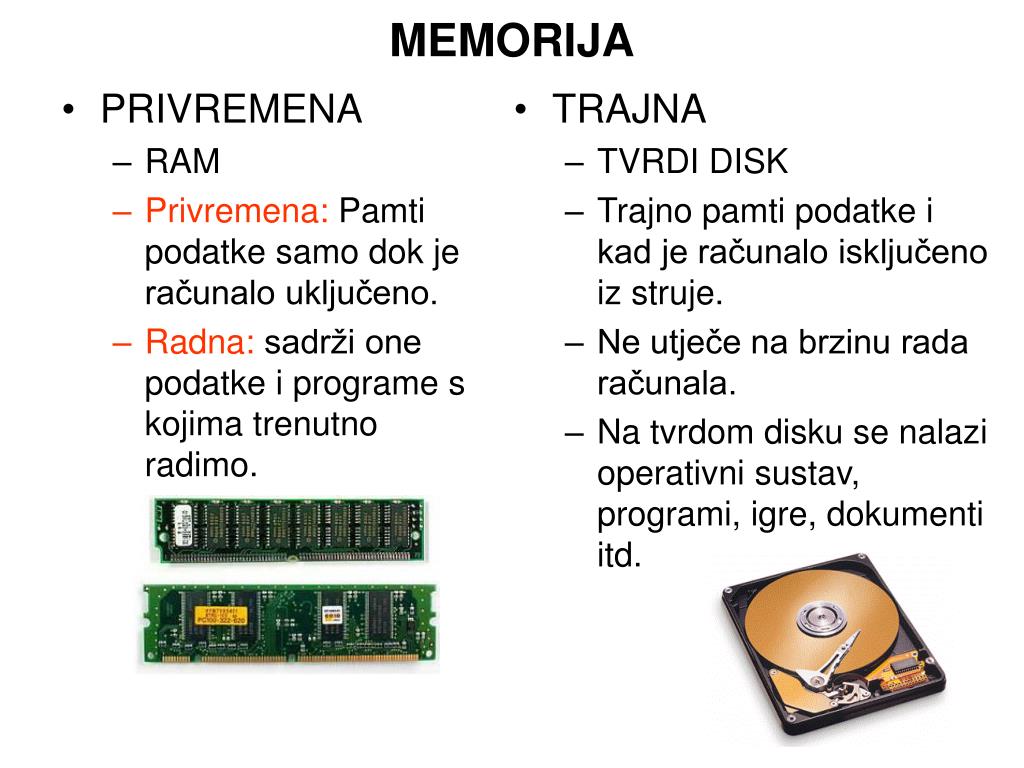 MEMORIJA

• PRIVREMENA
– RAM
– Privremena: Pamti podatke samo dok je računalo uključeno.
– Radna: sadrži one podatke i programe s kojima trenutno radimo.

• TRAJNA
– TVRDI DISK
– Trajno pamti podatke i kad je računalo isključeno iz struje.
– Ne utječe na brzinu rada računala.
– Na tvrdom disku se nalazi operativni sustav, programi, igre, dokumenti itd.